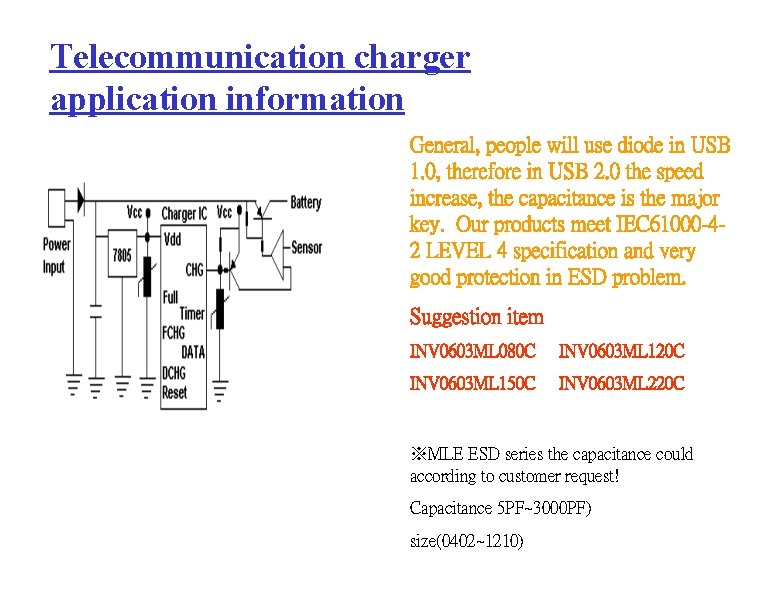 Telecommunication charger application information

Power Input

7805

Vcc

Charger IC

Vdd

CHG

Full

Timer

FCHG

DATA

DCHG

Reset

Vcc

Battery

Sensor

General, people will use diode in USB 1.0, therefore in USB 2.0 the speed increase, the capacitance is the major key. Our products meet IEC61000-4-2 LEVEL 4 specification and very good protection in ESD problem.

Suggestion item

INV0603ML080C INV0603ML120C

INV0603ML150C INV0603ML220C

※MLE ESD series the capacitance could according to customer request!

Capacitance 5PF~3000PF)

size(0402~1210)